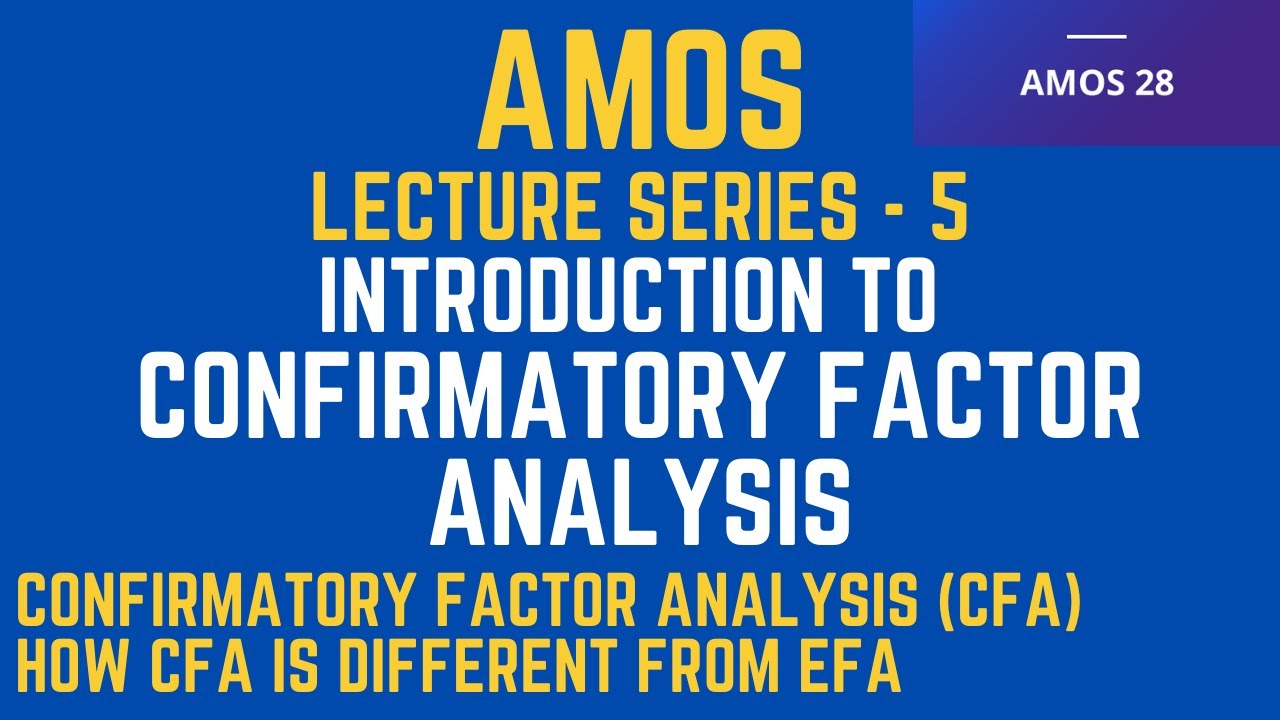 AMOS 28

AMOS
LECTURE SERIES - 5
INTRODUCTION TO CONFIRMATORY FACTOR ANALYSIS

CONFIRMATORY FACTOR ANALYSIS (CFA)
HOW CFA IS DIFFERENT FROM EFA